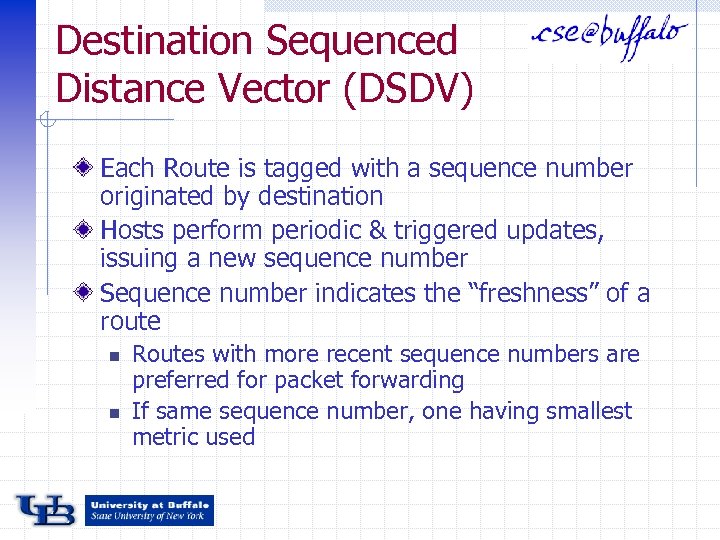 Destination Sequenced Distance Vector (DSDV)

cse@buffalo

Each Route is tagged with a sequence number originated by destination

Hosts perform periodic & triggered updates, issuing a new sequence number

Sequence number indicates the "freshness" of a route

Routes with more recent sequence numbers are preferred for packet forwarding

If same sequence number, one having smallest metric used

UB

University at Buffalo
State University of New York